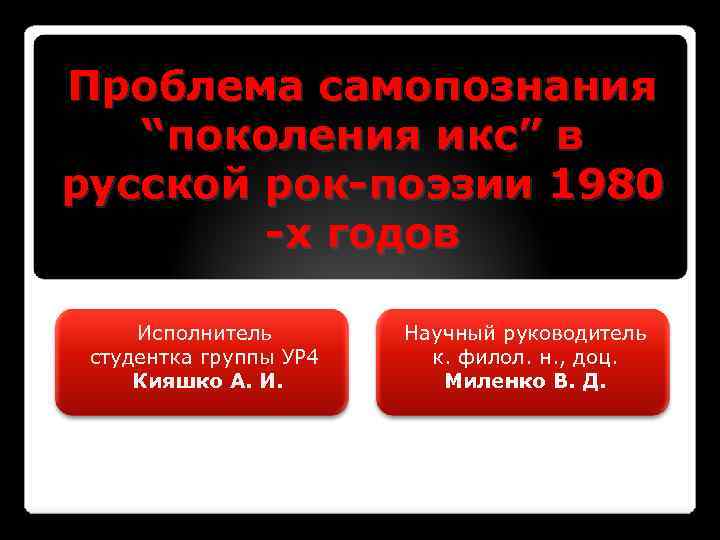 Проблема самопознания “поколения икс” в русской рок-поэзии 1980 -х годов

Исполнитель
студентка группы УР4
Кияшко А. И.

Научный руководитель
к. филол. н., доц.
Миленко В. Д.